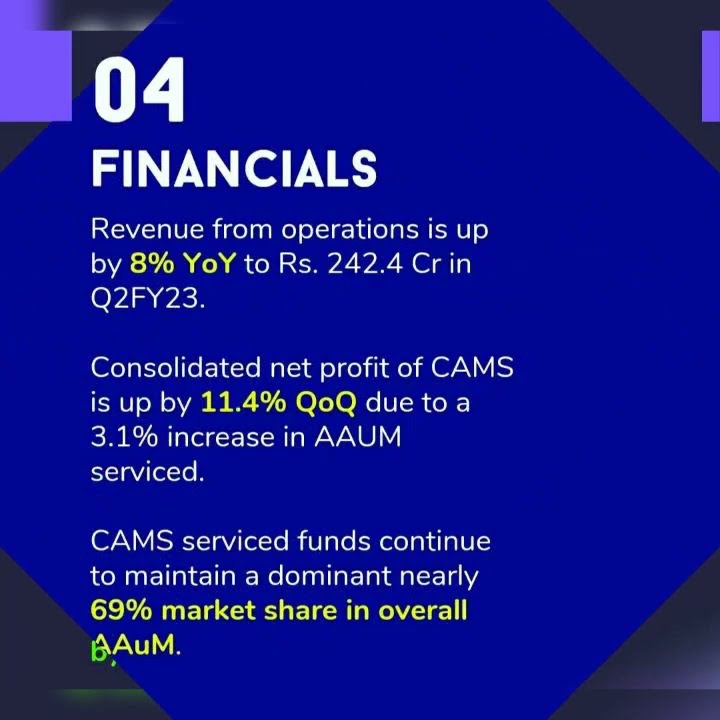 04
FINANCIALS

Revenue from operations is up by 8% YoY to Rs. 242.4 Cr in Q2FY23.

Consolidated net profit of CAMS is up by 11.4% QoQ due to a 3.1% increase in AAUM serviced.

CAMS serviced funds continue to maintain a dominant nearly 69% market share in overall AAuM.